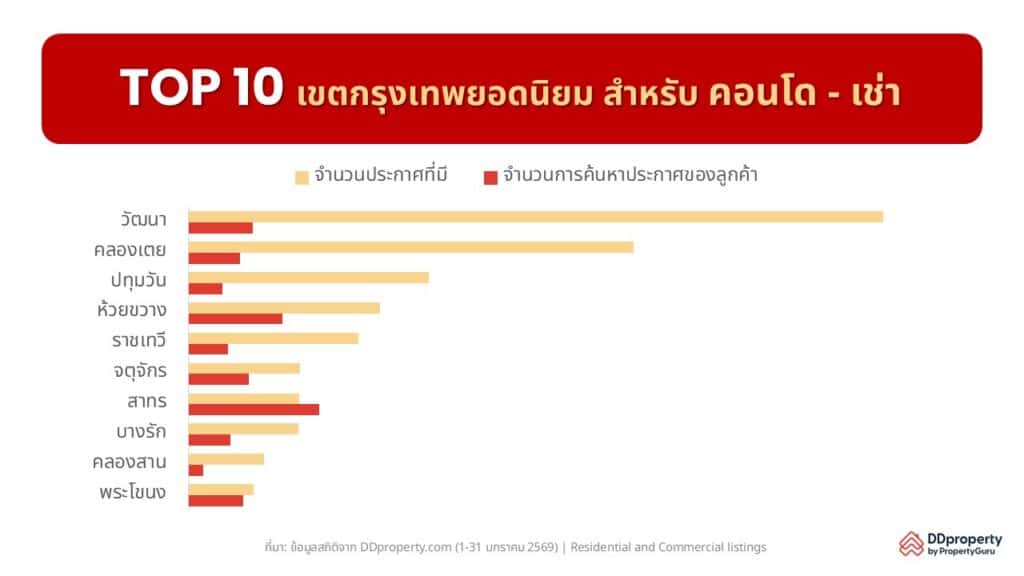 TOP 10 เขตกรุงเทพยอดนิยม สำหรับ คอนโด - เช่า

จำนวนประกาศที่มี
จำนวนการค้นหาประกาศของลูกค้า

วัฒนา
คลองเตย
ปทุมวัน
ห้วยขวาง
ราชเทวี
จตุจักร
สาทร
บางรัก
คลองสาน
พระโขนง

ที่มา: ข้อมูลสถิติจาก DDproperty.com (1-31 มกราคม 2569) | Residential and Commercial listings

DDproperty
by PropertyGuru